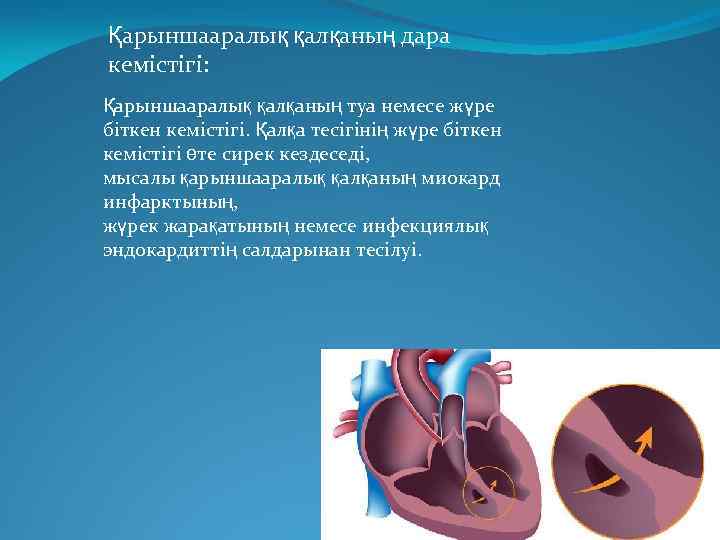 Қарыншааралық қалқаның дара кемістігі:

Қарыншааралық қалқаның туа немесе жүре біткен кемістігі. Қалқа тесігінің жүре біткен кемістігі өте сирек кездеседі,
мысалы қарыншааралық қалқаның миокард инфарктының,
жүрек жарақатының немесе инфекциялық эндокардиттің салдарынан тесілуі.